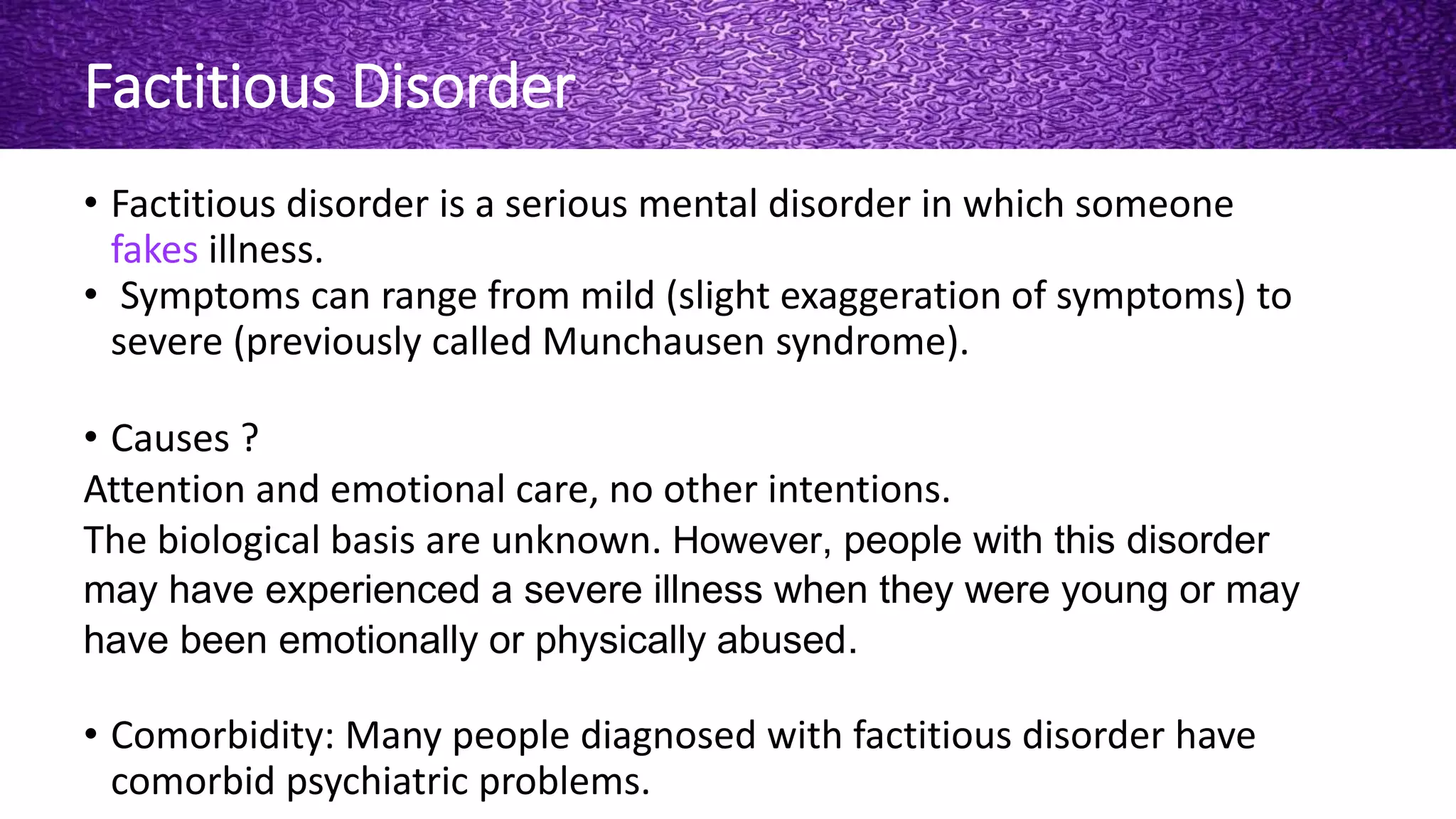 Factitious Disorder

• Factitious disorder is a serious mental disorder in which someone fakes illness.
• Symptoms can range from mild (slight exaggeration of symptoms) to severe (previously called Munchausen syndrome).

• Causes ?
Attention and emotional care, no other intentions.
The biological basis are unknown. However, people with this disorder may have experienced a severe illness when they were young or may have been emotionally or physically abused.

• Comorbidity: Many people diagnosed with factitious disorder have comorbid psychiatric problems.